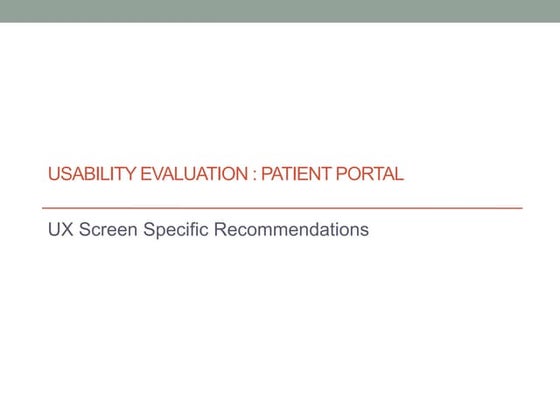 USABILITY EVALUATION : PATIENT PORTAL

UX Screen Specific Recommendations